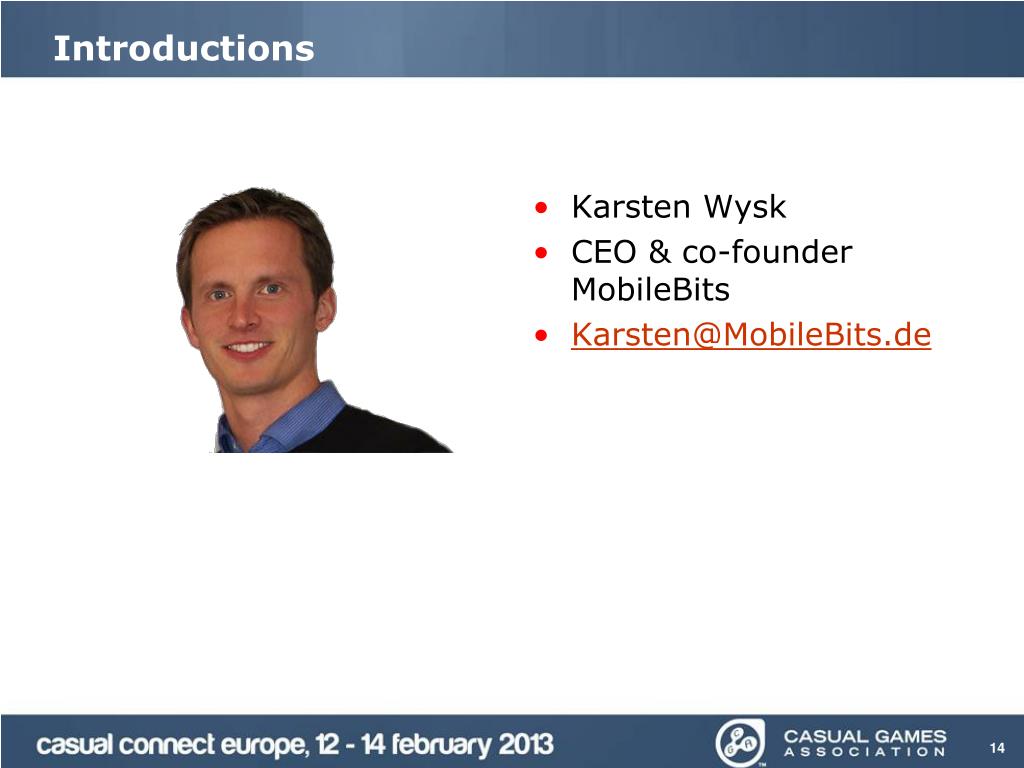 Introductions

• Karsten Wysk
• CEO & co-founder MobileBits
• Karsten@MobileBits.de

casual connect europe, 12 - 14 february 2013

CASUAL GAMES ASSOCIATION

14